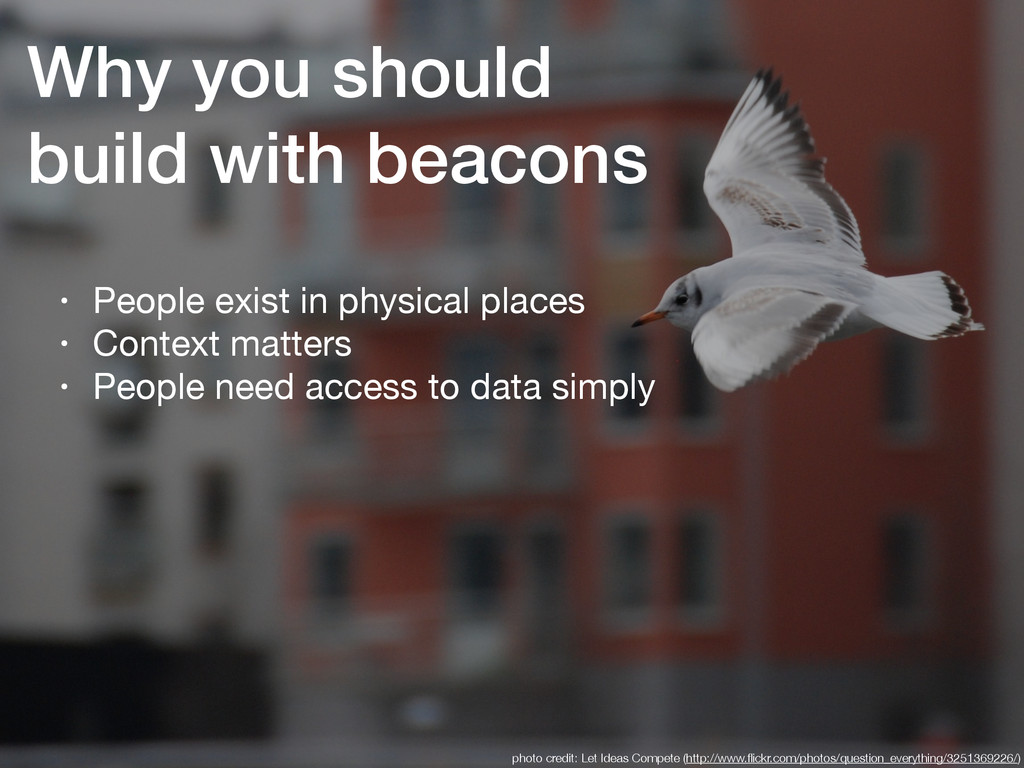 Why you should build with beacons

• People exist in physical places
• Context matters
• People need access to data simply

photo credit: Let Ideas Compete (http://www.flickr.com/photos/question_everything/3251369226/)